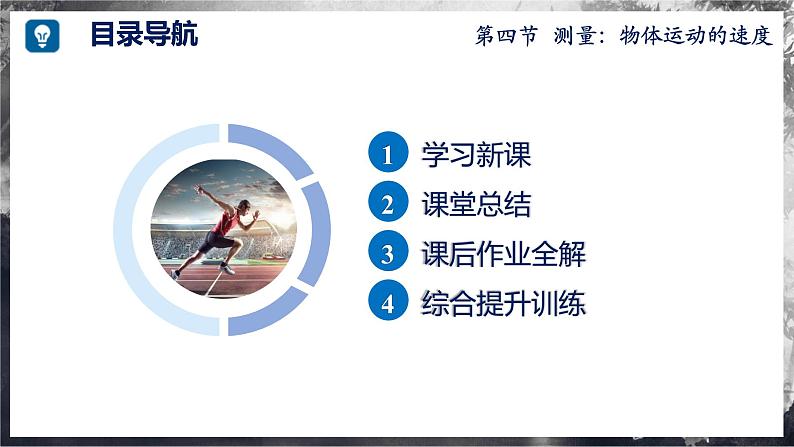 目录导航

第四节 测量：物体运动的速度

1 学习新课
2 课堂总结
3 课后作业全解
4 综合提升训练